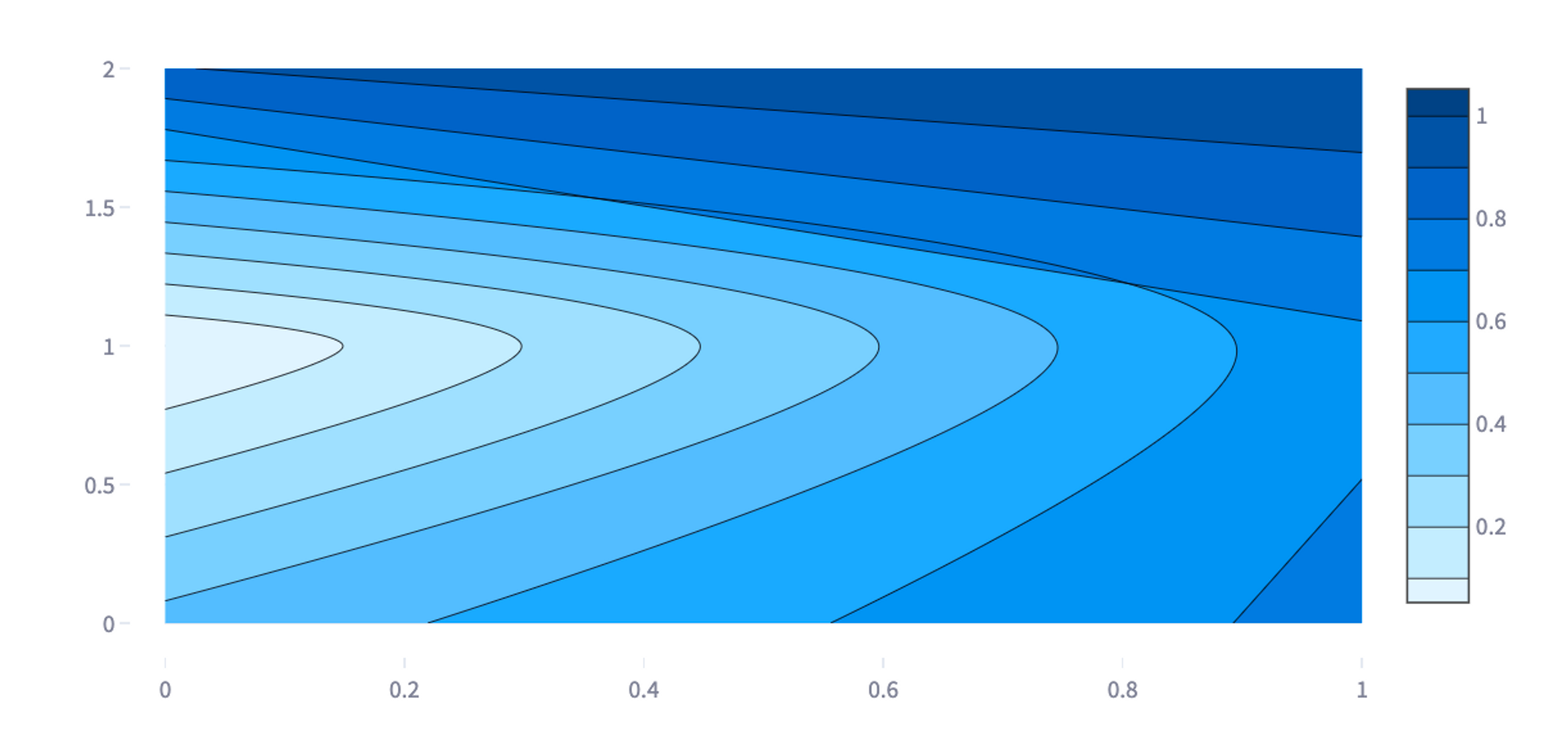 2
1.5
1
0.5
0
0
0.2
0.4
0.6
0.8
1
1
0.8
0.6
0.4
0.2